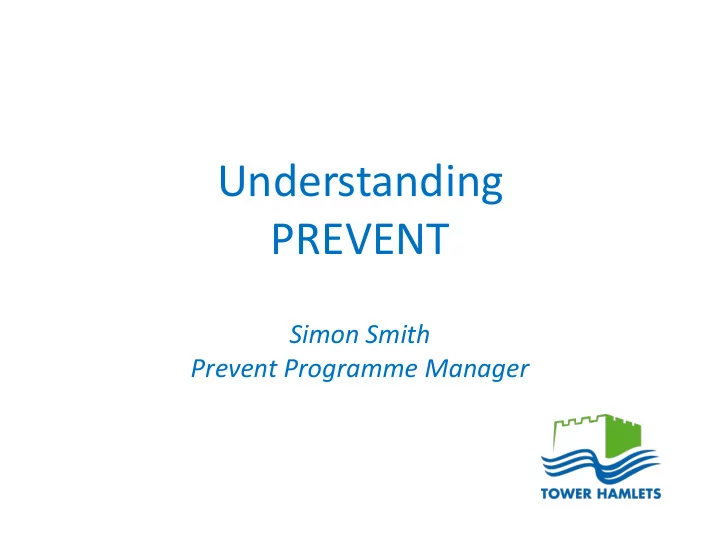 Understanding
PREVENT

Simon Smith
Prevent Programme Manager

TOWER HAMLETS